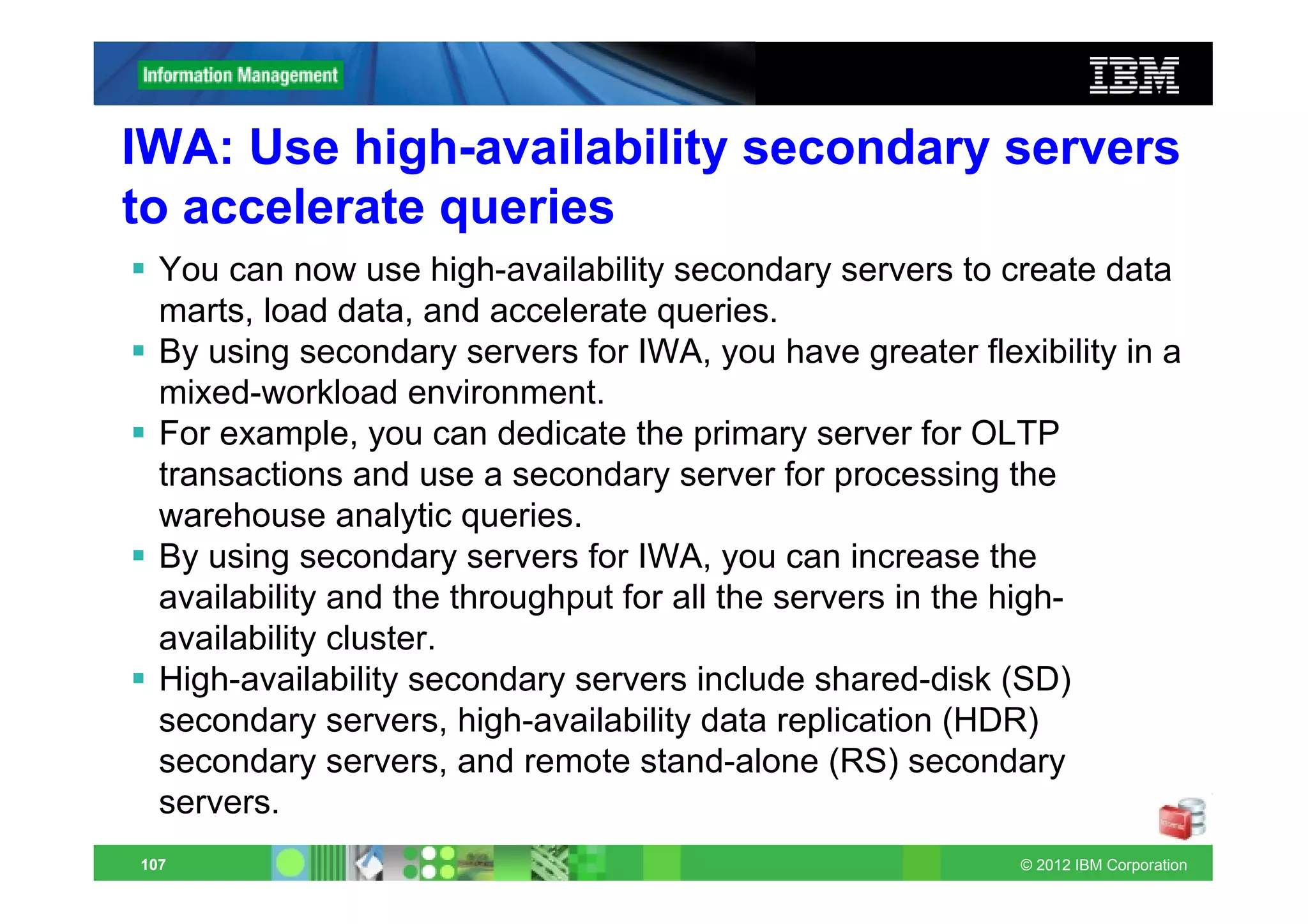 Information Management

IBM

IWA: Use high-availability secondary servers to accelerate queries

▪ You can now use high-availability secondary servers to create data marts, load data, and accelerate queries.
▪ By using secondary servers for IWA, you have greater flexibility in a mixed-workload environment.
▪ For example, you can dedicate the primary server for OLTP transactions and use a secondary server for processing the warehouse analytic queries.
▪ By using secondary servers for IWA, you can increase the availability and the throughput for all the servers in the high-availability cluster.
▪ High-availability secondary servers include shared-disk (SD) secondary servers, high-availability data replication (HDR) secondary servers, and remote stand-alone (RS) secondary servers.

107

© 2012 IBM Corporation